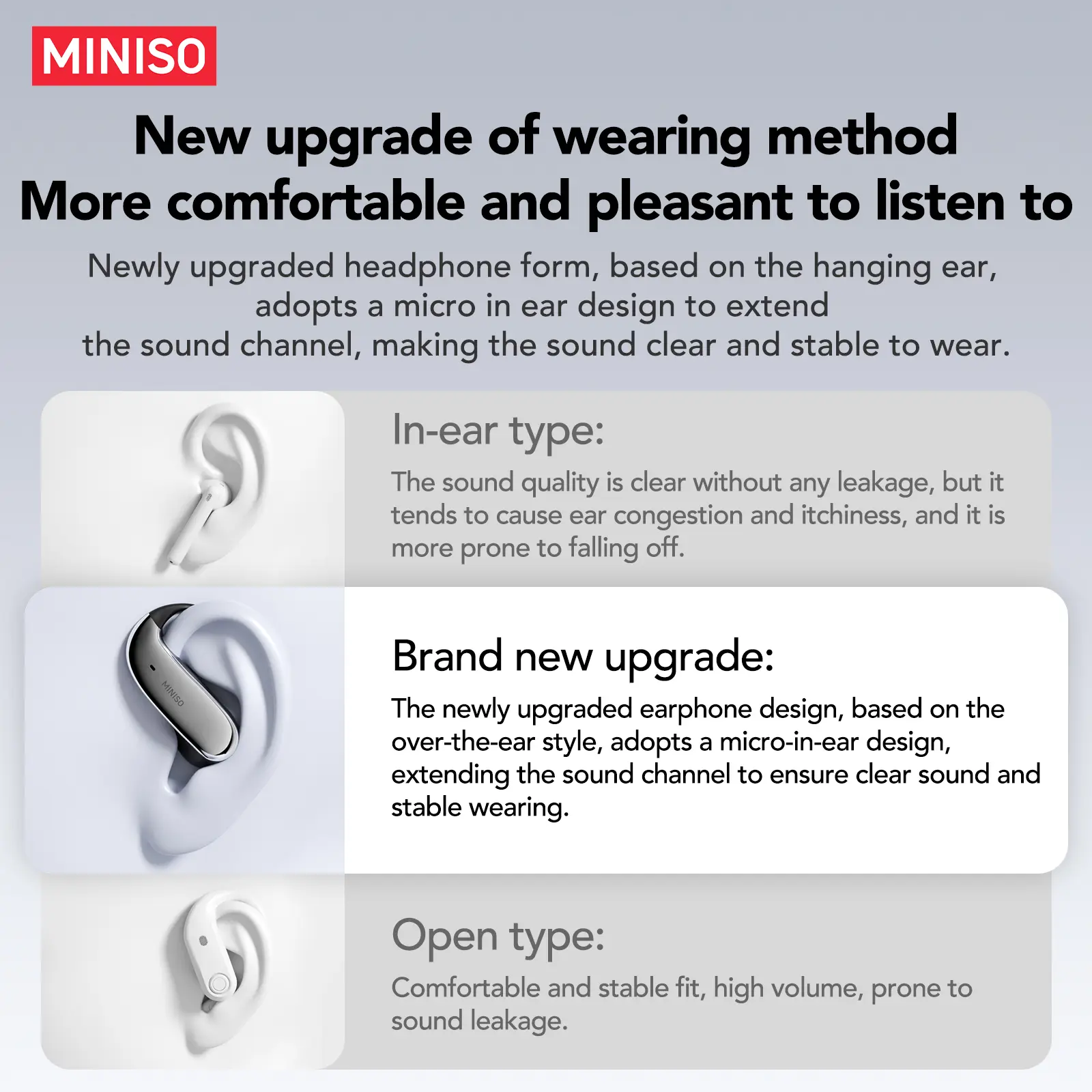 MINISO

New upgrade of wearing method
More comfortable and pleasant to listen to

Newly upgraded headphone form, based on the hanging ear, adopts a micro in ear design to extend the sound channel, making the sound clear and stable to wear.

In-ear type:

The sound quality is clear without any leakage, but it tends to cause ear congestion and itchiness, and it is more prone to falling off.

MINISO

Brand new upgrade:

The newly upgraded earphone design, based on the over-the-ear style, adopts a micro-in-ear design, extending the sound channel to ensure clear sound and stable wearing.

Open type:

Comfortable and stable fit, high volume, prone to sound leakage.